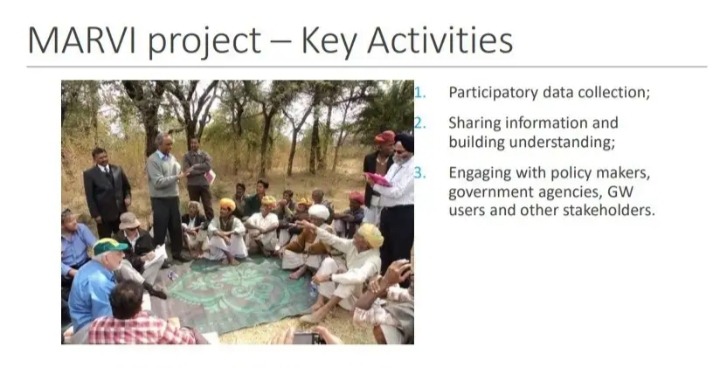 MARVI project – Key Activities

1. Participatory data collection;

2. Sharing information and building understanding;

3. Engaging with policy makers, government agencies, GW users and other stakeholders.